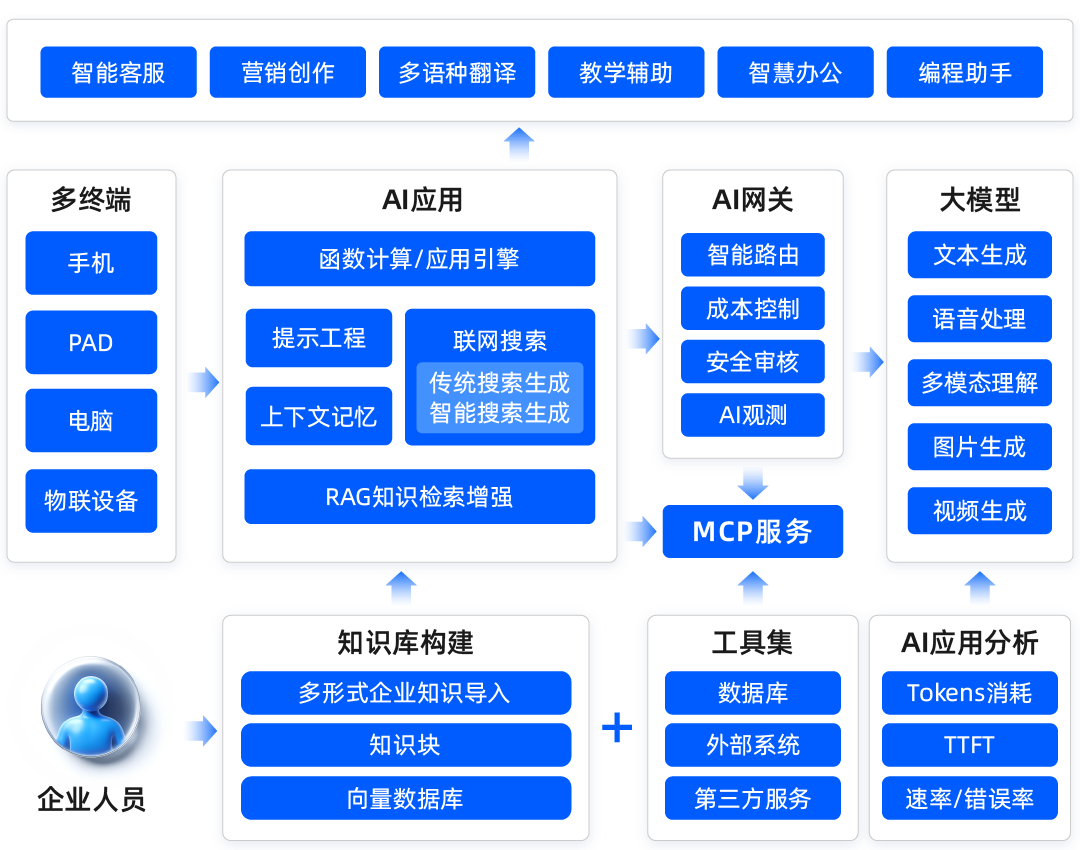 智能客服
营销创作
多语种翻译
教学辅助
智慧办公
编程助手

多终端
手机
PAD
电脑
物联设备

AI应用
函数计算/应用引擎
提示工程
上下文记忆
联网搜索
传统搜索生成
智能搜索生成
RAG知识检索增强

AI网关
智能路由
成本控制
安全审核
AI观测

MCP服务

大模型
文本生成
语音处理
多模态理解
图片生成
视频生成

企业人员

知识库构建
多形式企业知识导入
知识块
向量数据库

+

工具集
数据库
外部系统
第三方服务

AI应用分析
Tokens消耗
TTFT
速率/错误率